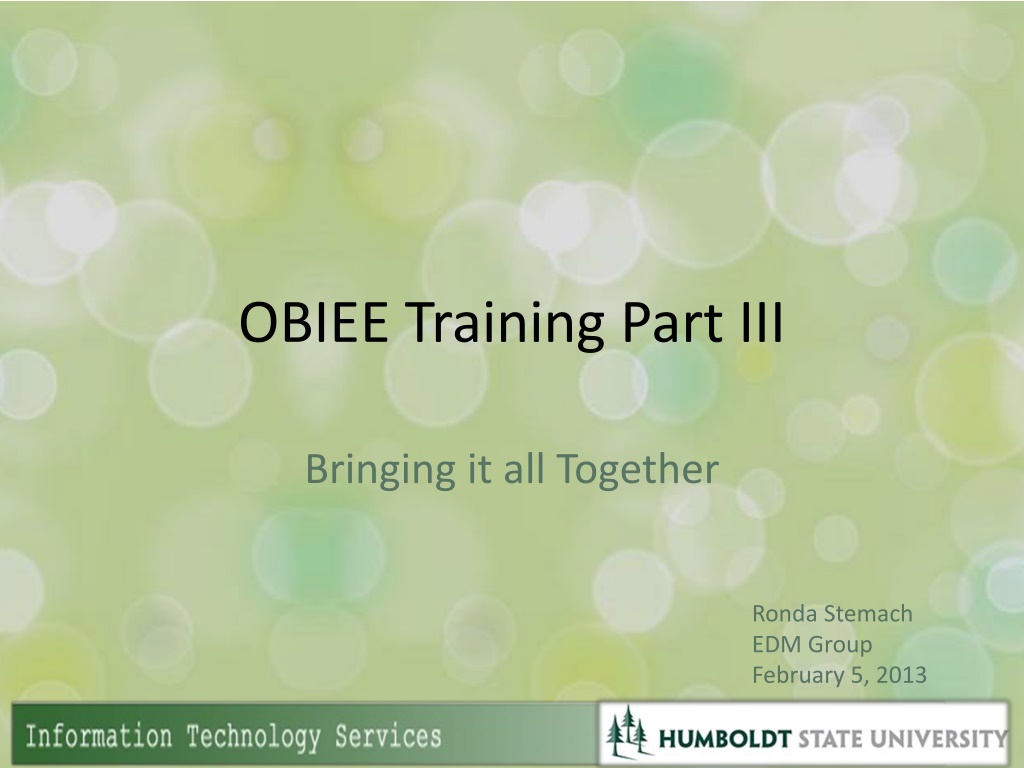 OBIEE Training Part III

Bringing it all Together

Ronda Stemach
EDM Group
February 5, 2013

Information Technology Services

HUMBOLDT STATE UNIVERSITY